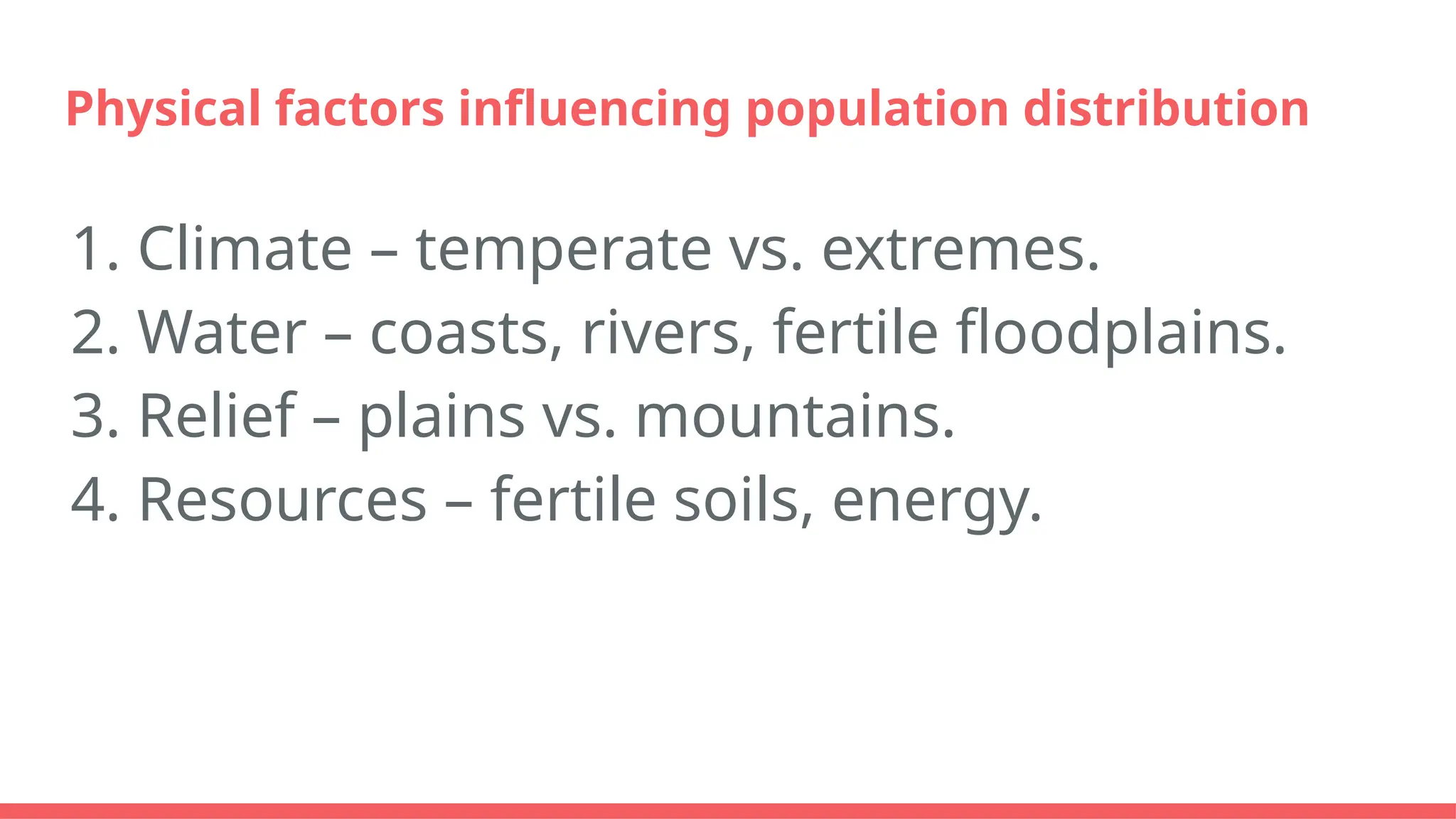 Physical factors influencing population distribution

1. Climate – temperate vs. extremes.
2. Water – coasts, rivers, fertile floodplains.
3. Relief – plains vs. mountains.
4. Resources – fertile soils, energy.